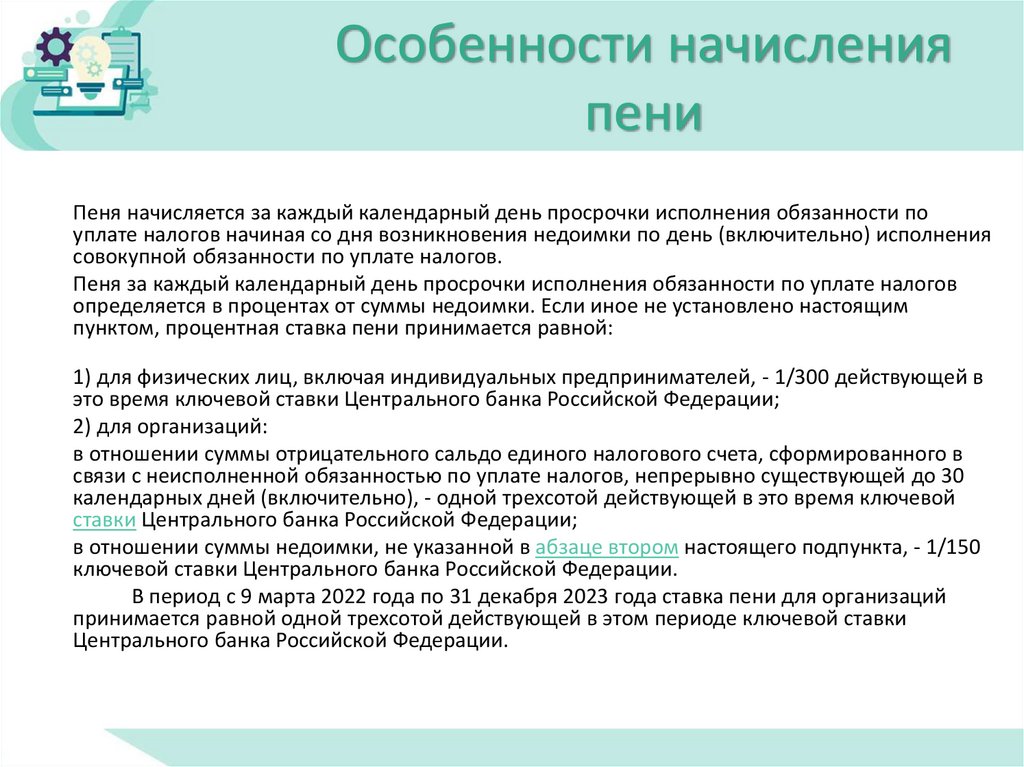 Особенности начисления пени

Пеня начисляется за каждый календарный день просрочки исполнения обязанности по уплате налогов начиная со дня возникновения недоимки по день (включительно) исполнения совокупной обязанности по уплате налогов.

Пеня за каждый календарный день просрочки исполнения обязанности по уплате налогов определяется в процентах от суммы недоимки. Если иное не установлено настоящим пунктом, процентная ставка пени принимается равной:

1) для физических лиц, включая индивидуальных предпринимателей, - 1/300 действующей в это время ключевой ставки Центрального банка Российской Федерации;

2) для организаций:

в отношении суммы отрицательного сальдо единого налогового счета, сформированного в связи с неисполненной обязанностью по уплате налогов, непрерывно существующей до 30 календарных дней (включительно), - одной трехсотой действующей в это время ключевой ставки Центрального банка Российской Федерации;

в отношении суммы недоимки, не указанной в абзаце втором настоящего подпункта, - 1/150 ключевой ставки Центрального банка Российской Федерации.

В период с 9 марта 2022 года по 31 декабря 2023 года ставка пени для организаций принимается равной одной трехсотой действующей в этом периоде ключевой ставки Центрального банка Российской Федерации.